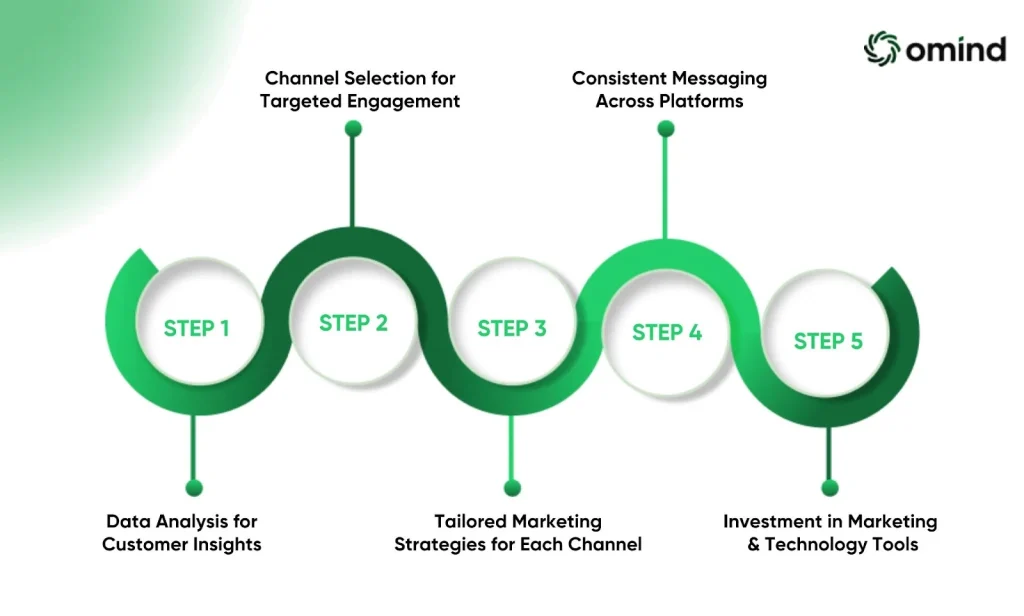 omind

Channel Selection for Targeted Engagement

Consistent Messaging Across Platforms

STEP 1

STEP 2

STEP 3

STEP 4

STEP 5

Data Analysis for Customer Insights

Tailored Marketing Strategies for Each Channel

Investment in Marketing & Technology Tools